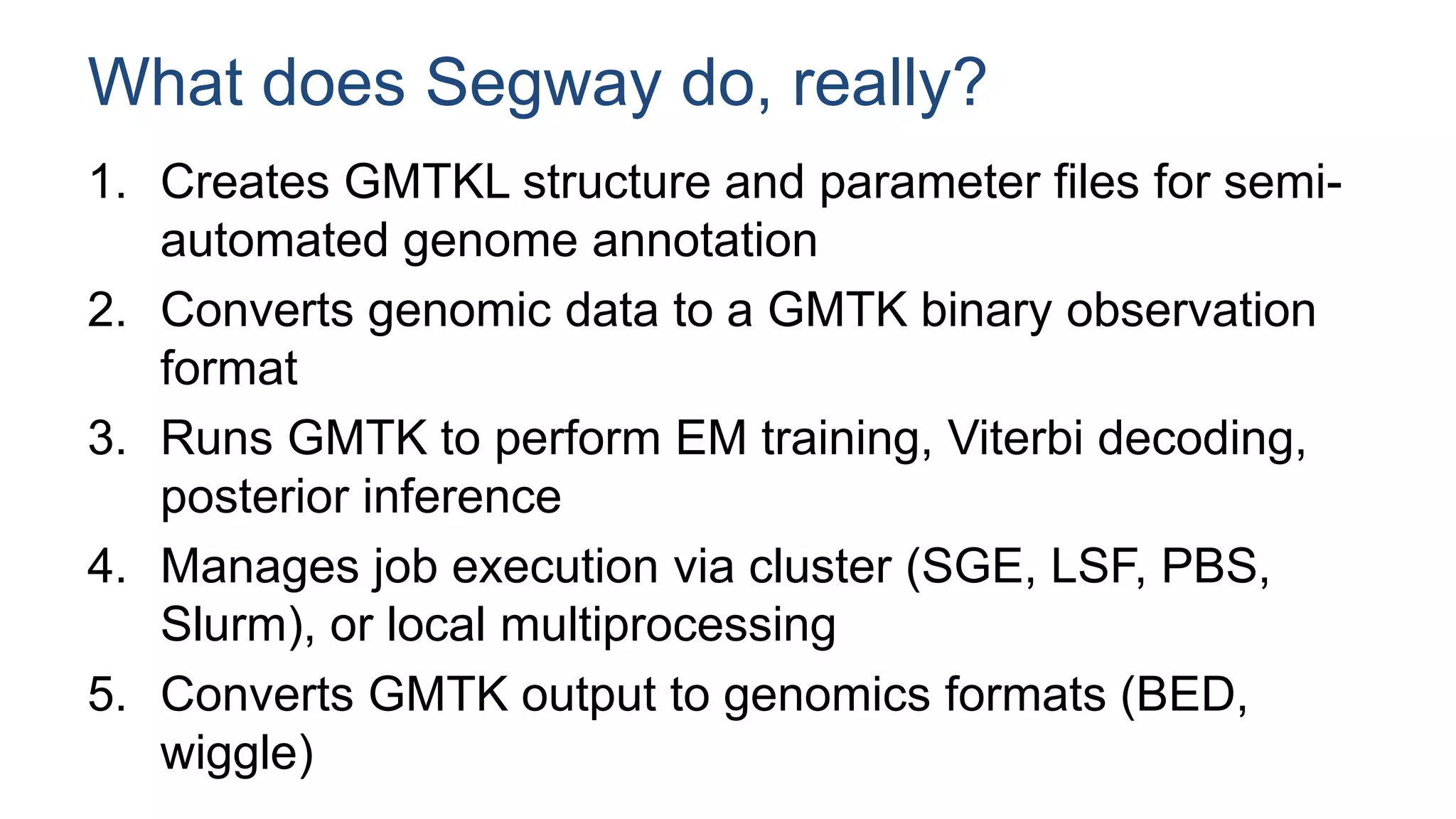 What does Segway do, really?

1. Creates GMTKL structure and parameter files for semi-automated genome annotation
2. Converts genomic data to a GMTK binary observation format
3. Runs GMTK to perform EM training, Viterbi decoding, posterior inference
4. Manages job execution via cluster (SGE, LSF, PBS, Slurm), or local multiprocessing
5. Converts GMTK output to genomics formats (BED, wiggle)